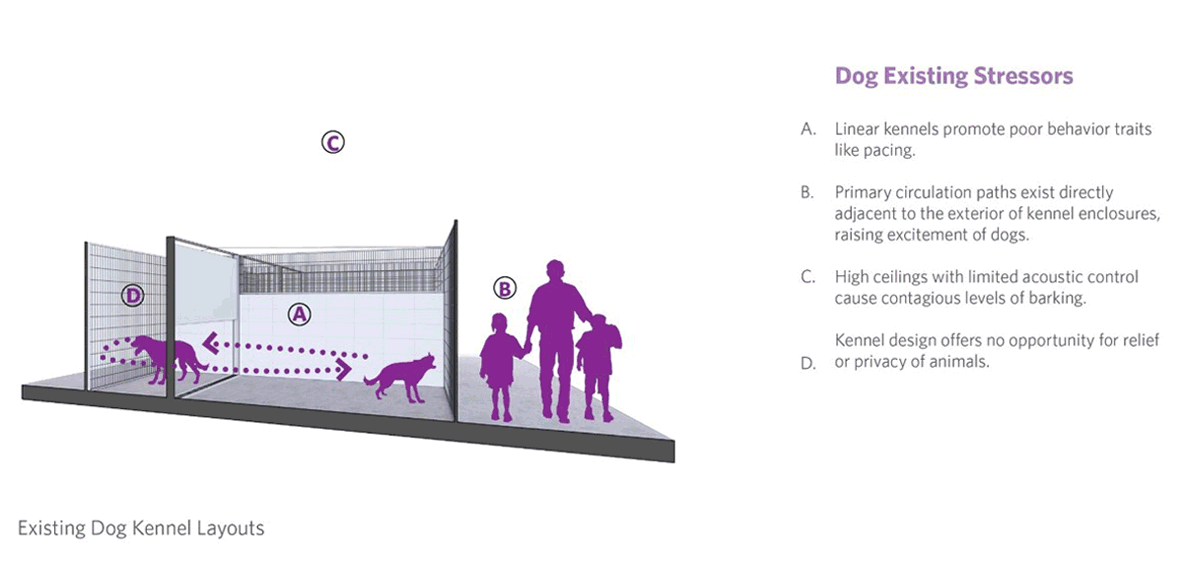 C

D

A

B

Existing Dog Kennel Layouts

Dog Existing Stressors

A. Linear kennels promote poor behavior traits like pacing.

B. Primary circulation paths exist directly adjacent to the exterior of kennel enclosures, raising excitement of dogs.

C. High ceilings with limited acoustic control cause contagious levels of barking.

D. Kennel design offers no opportunity for relief or privacy of animals.